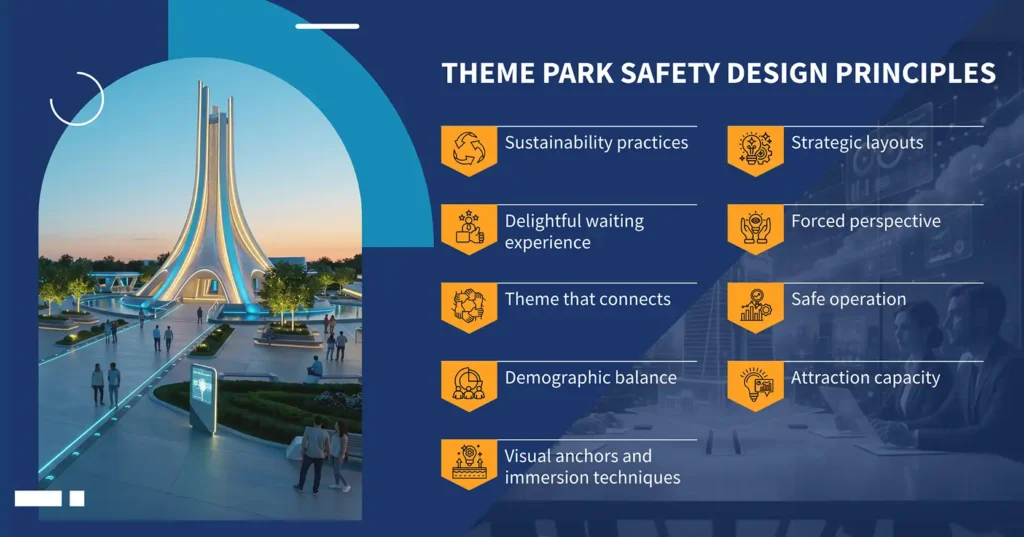 THEME PARK SAFETY DESIGN PRINCIPLES

Sustainability practices

Delightful waiting experience

Theme that connects

Demographic balance

Visual anchors and immersion techniques

Strategic layouts

Forced perspective

Safe operation

Attraction capacity